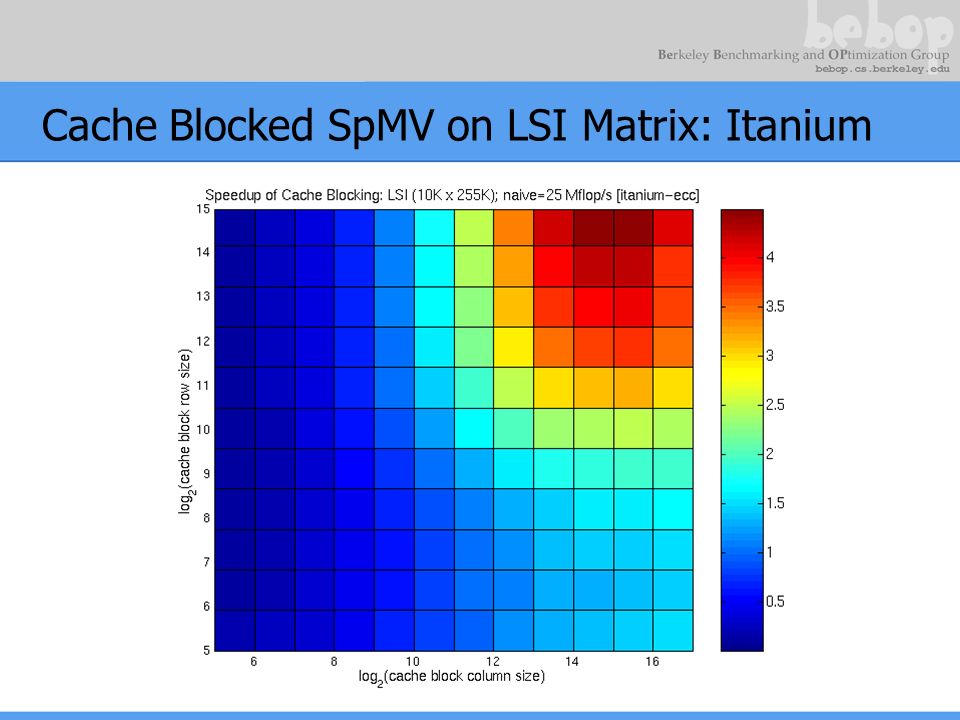 bebop
Berkeley Benchmarking and OPtimization Group
bebop.cs.berkeley.edu

Cache Blocked SpMV on LSI Matrix: Itanium

Speedup of Cache Blocking: LSI (10K x 255K); naive=25 Mflop/s [itanium−ecc]

15
14
13
12
11
10
9
8
7
6
5

$\log_2$(cache block row size)

6
8
10
12
14
16

$\log_2$(cache block column size)

4
3.5
3
2.5
2
1.5
1
0.5